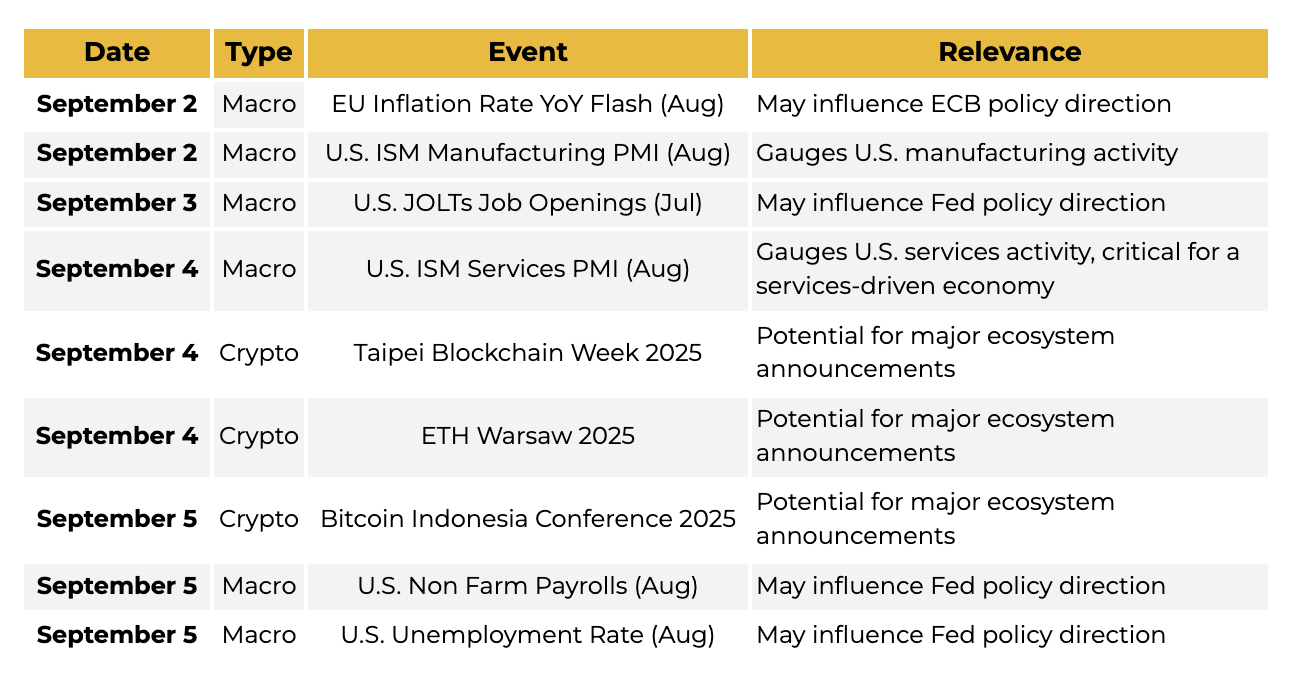 | Date | Type | Event | Relevance |
|---|---|---|---|
| September 2 | Macro | EU Inflation Rate YoY Flash (Aug) | May influence ECB policy direction |
| September 2 | Macro | U.S. ISM Manufacturing PMI (Aug) | Gauges U.S. manufacturing activity |
| September 3 | Macro | U.S. JOLTs Job Openings (Jul) | May influence Fed policy direction |
| September 4 | Macro | U.S. ISM Services PMI (Aug) | Gauges U.S. services activity, critical for a services-driven economy |
| September 4 | Crypto | Taipei Blockchain Week 2025 | Potential for major ecosystem announcements |
| September 4 | Crypto | ETH Warsaw 2025 | Potential for major ecosystem announcements |
| September 5 | Crypto | Bitcoin Indonesia Conference 2025 | Potential for major ecosystem announcements |
| September 5 | Macro | U.S. Non Farm Payrolls (Aug) | May influence Fed policy direction |
| September 5 | Macro | U.S. Unemployment Rate (Aug) | May influence Fed policy direction |